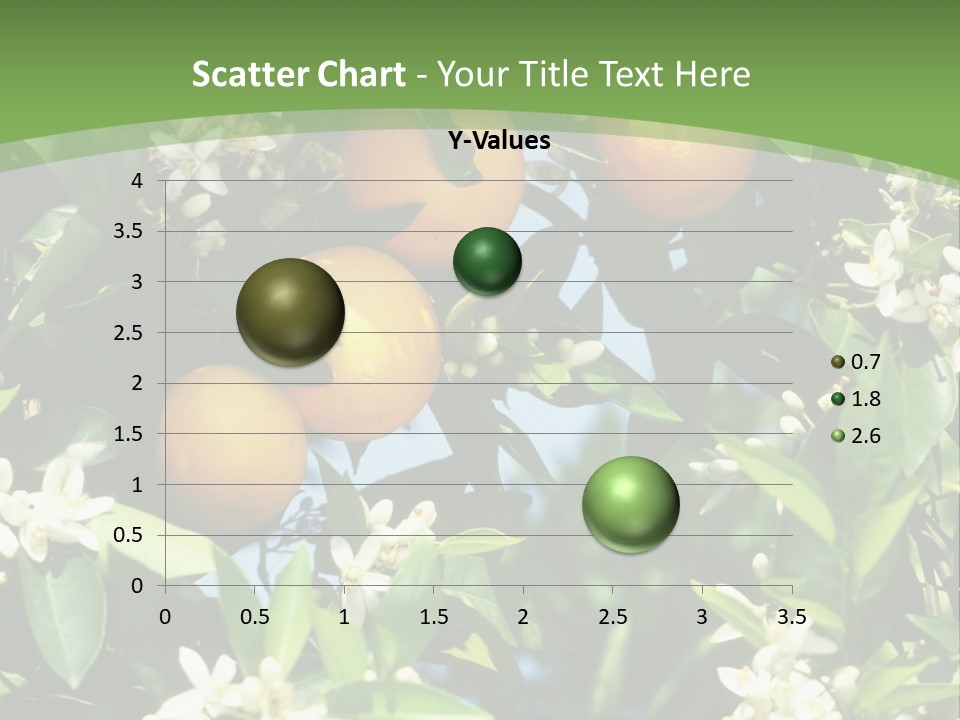 Scatter Chart - Your Title Text Here

Y-Values

4
3.5
3
2.5
2
1.5
1
0.5
0

0 0.5 1 1.5 2 2.5 3 3.5

0.7
1.8
2.6